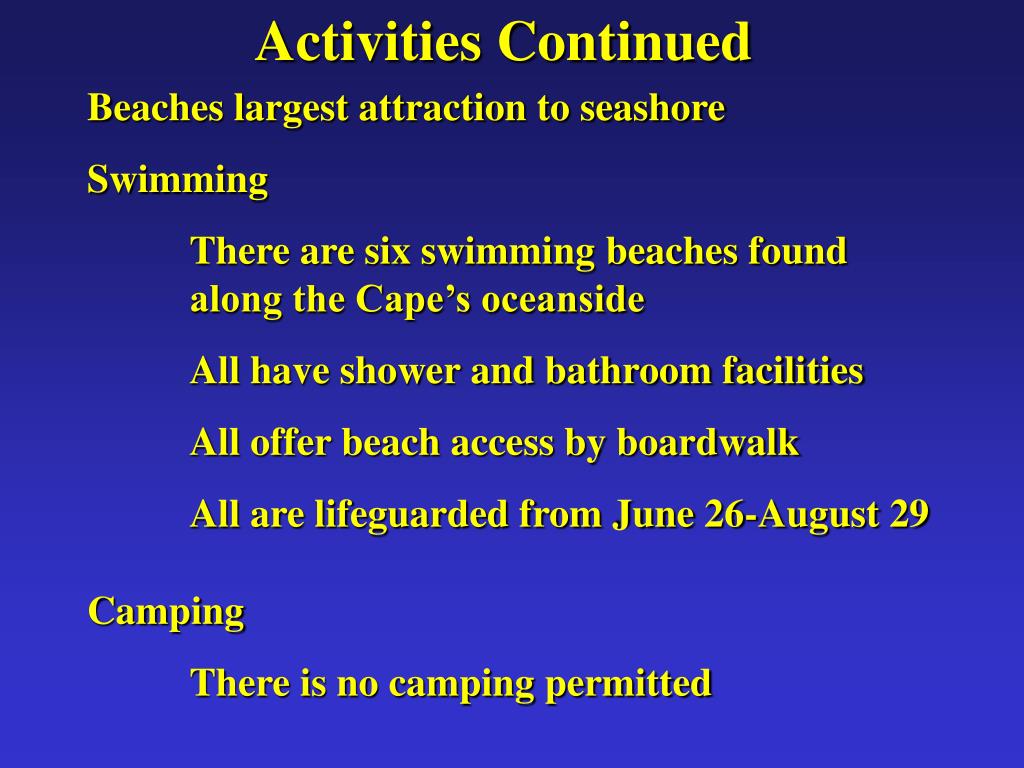 Activities Continued

Beaches largest attraction to seashore

Swimming

There are six swimming beaches found along the Cape’s oceanside

All have shower and bathroom facilities

All offer beach access by boardwalk

All are lifeguarded from June 26-August 29

Camping

There is no camping permitted